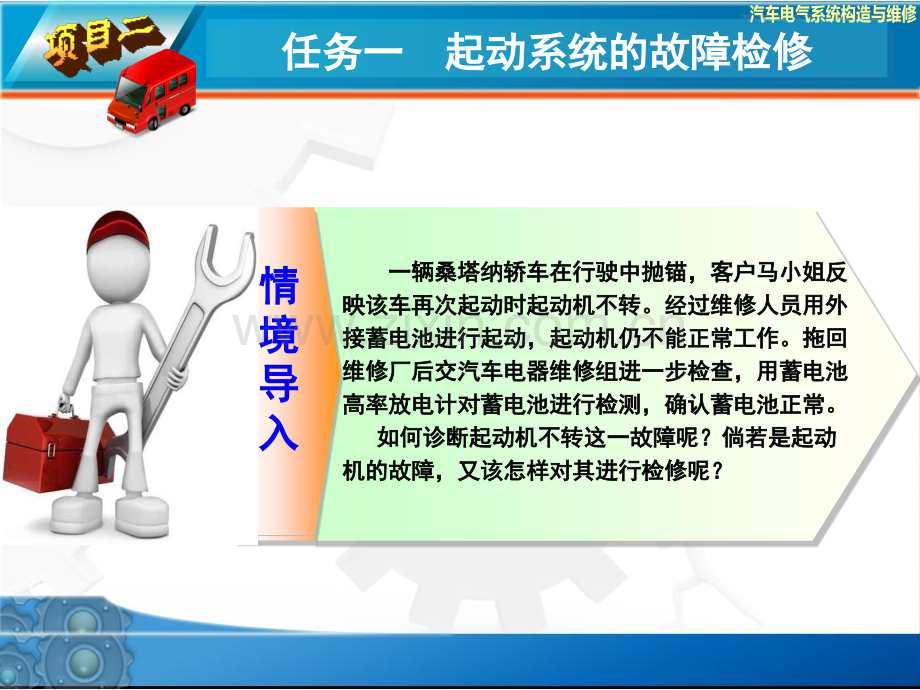 汽车电气系统构造与维修

项目二

任务一 起动系统的故障检修

情境导入

一辆桑塔纳轿车在行驶中抛锚，客户马小姐反映该车再次起动时起动机不转。经过维修人员用外接蓄电池进行起动，起动机仍不能正常工作。拖回维修厂后交汽车电器维修组进一步检查，用蓄电池高率放电计对蓄电池进行检测，确认蓄电池正常。

如何诊断起动机不转这一故障呢？倘若是起动机的故障，又该怎样对其进行检修呢？

www.zixin.com.cn